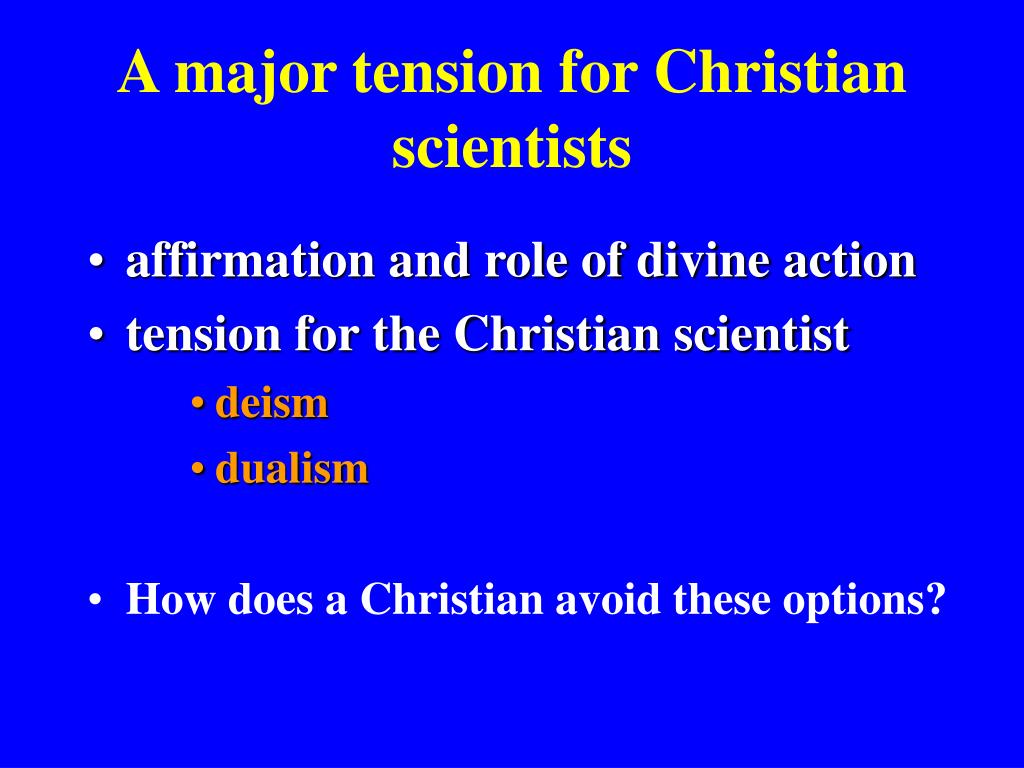 A major tension for Christian scientists

• affirmation and role of divine action
• tension for the Christian scientist
  • deism
  • dualism

• How does a Christian avoid these options?